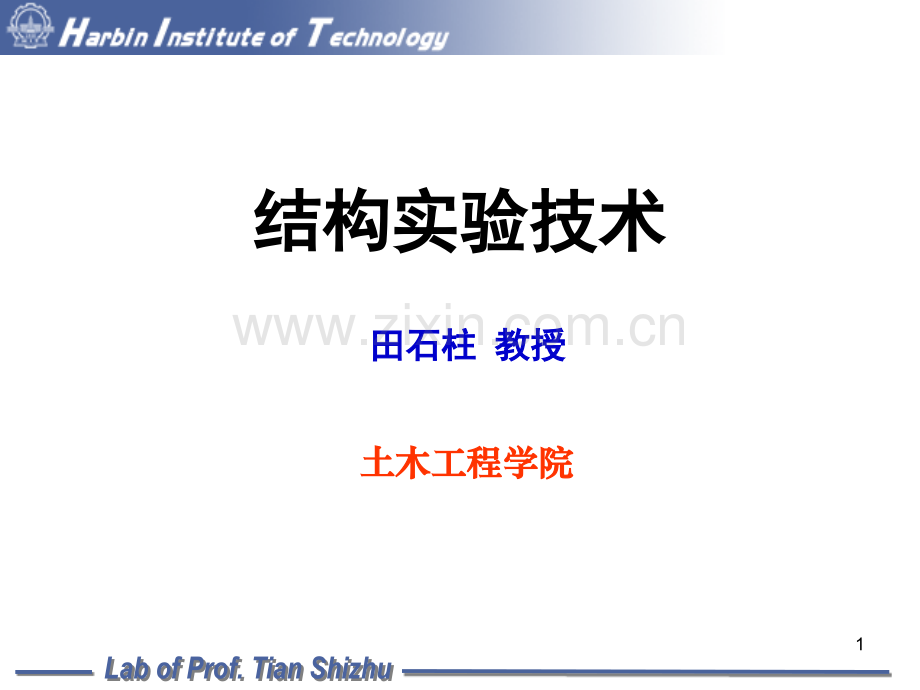 Harbin Institute of Technology

结构实验技术

www.zixin.com.cn

田石柱 教授

土木工程学院

1

Lab of Prof. Tian Shizhu